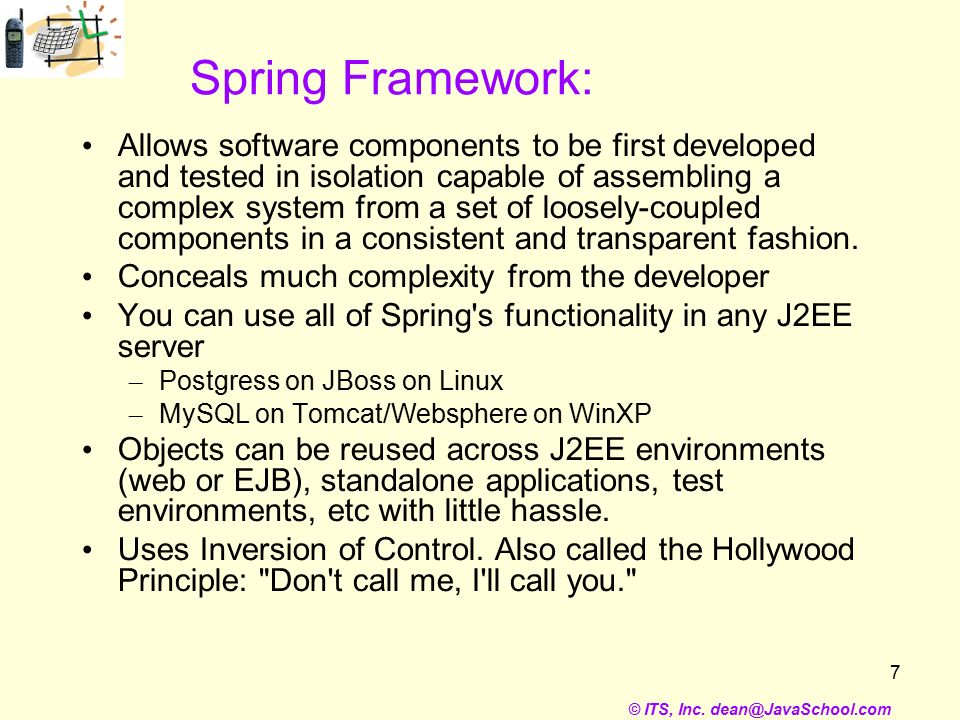 Spring Framework:

• Allows software components to be first developed and tested in isolation capable of assembling a complex system from a set of loosely-coupled components in a consistent and transparent fashion.
• Conceals much complexity from the developer
• You can use all of Spring's functionality in any J2EE server
– Postgress on JBoss on Linux
– MySQL on Tomcat/Websphere on WinXP
• Objects can be reused across J2EE environments (web or EJB), standalone applications, test environments, etc with little hassle.
• Uses Inversion of Control. Also called the Hollywood Principle: "Don't call me, I'll call you."

7

© ITS, Inc. dean@JavaSchool.com